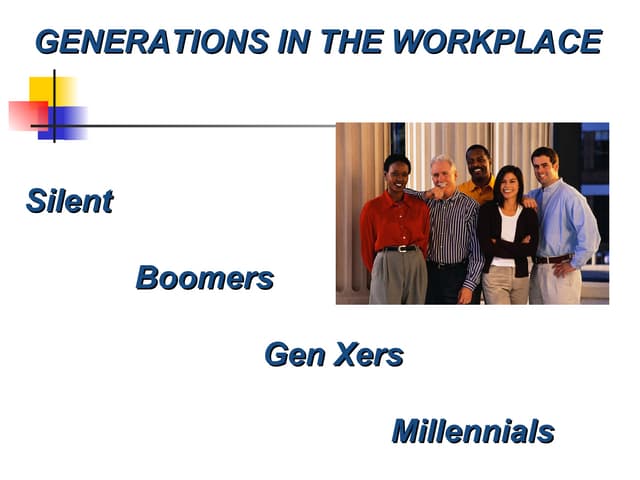 GENERATIONS IN THE WORKPLACE

Silent

Boomers

Gen Xers

Millennials